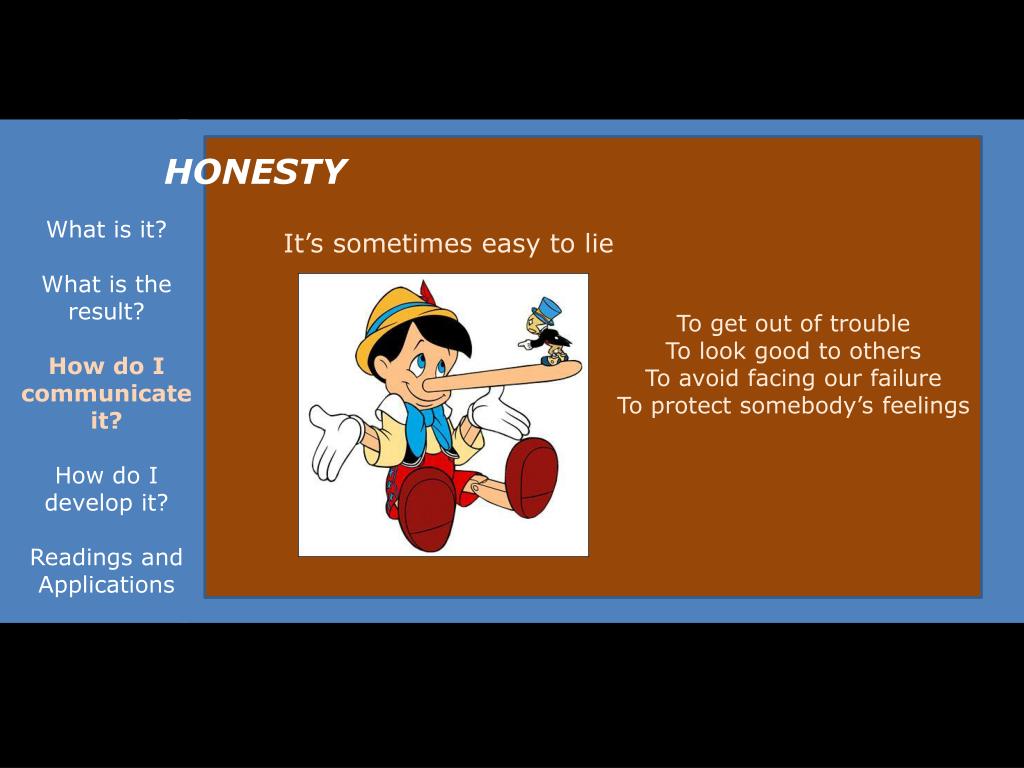 HONESTY

What is it?

What is the result?

How do I communicate it?

How do I develop it?

Readings and Applications

It’s sometimes easy to lie

To get out of trouble
To look good to others
To avoid facing our failure
To protect somebody’s feelings